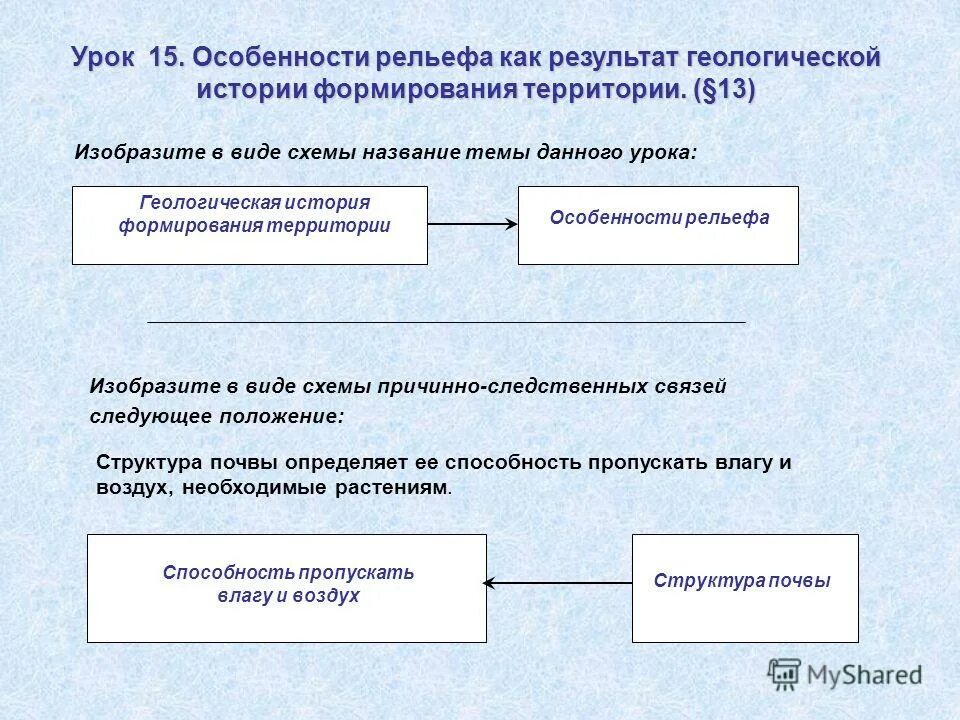 Урок 15. Особенности рельефа как результат геологической истории формирования территории. (§13)

Изобразите в виде схемы название темы данного урока:

Геологическая история формирования территории

Особенности рельефа

Изобразите в виде схемы причинно-следственных связей следующее положение:

Структура почвы определяет ее способность пропускать влагу и воздух, необходимые растениям.

Способность пропускать влагу и воздух

Структура почвы

MyShared